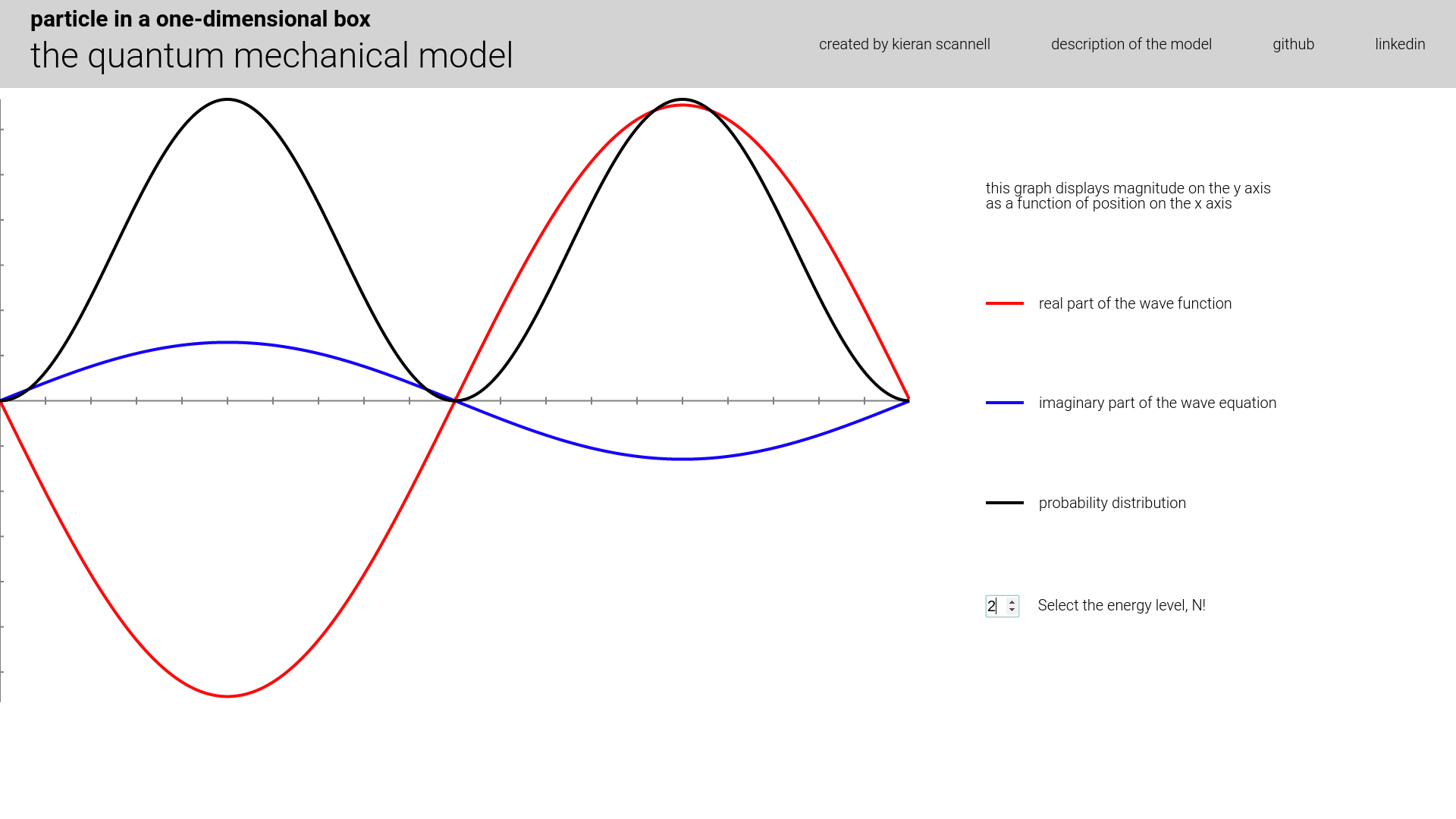 particle in a one-dimensional box
the quantum mechanical model

created by kieran scannell
description of the model
github
linkedin

this graph displays magnitude on the y axis as a function of position on the x axis

real part of the wave function

imaginary part of the wave equation

probability distribution

2

Select the energy level, N!